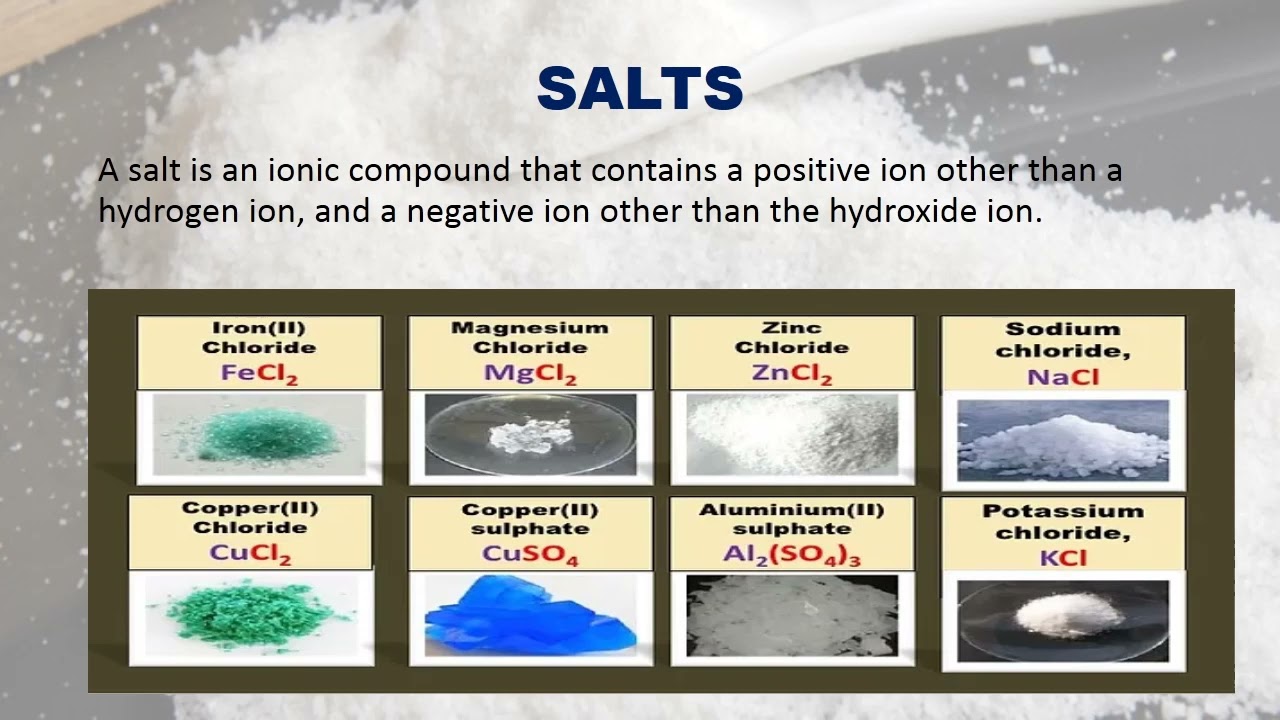 SALTS

A salt is an ionic compound that contains a positive ion other than a hydrogen ion, and a negative ion other than the hydroxide ion.

Iron(II) Chloride $FeCl_2$

Magnesium Chloride $MgCl_2$

Zinc Chloride $ZnCl_2$

Sodium chloride, $NaCl$

Copper(II) Chloride $CuCl_2$

Copper(II) sulphate $CuSO_4$

Aluminium(II) sulphate $Al_2(SO_4)_3$

Potassium chloride, $KCl$